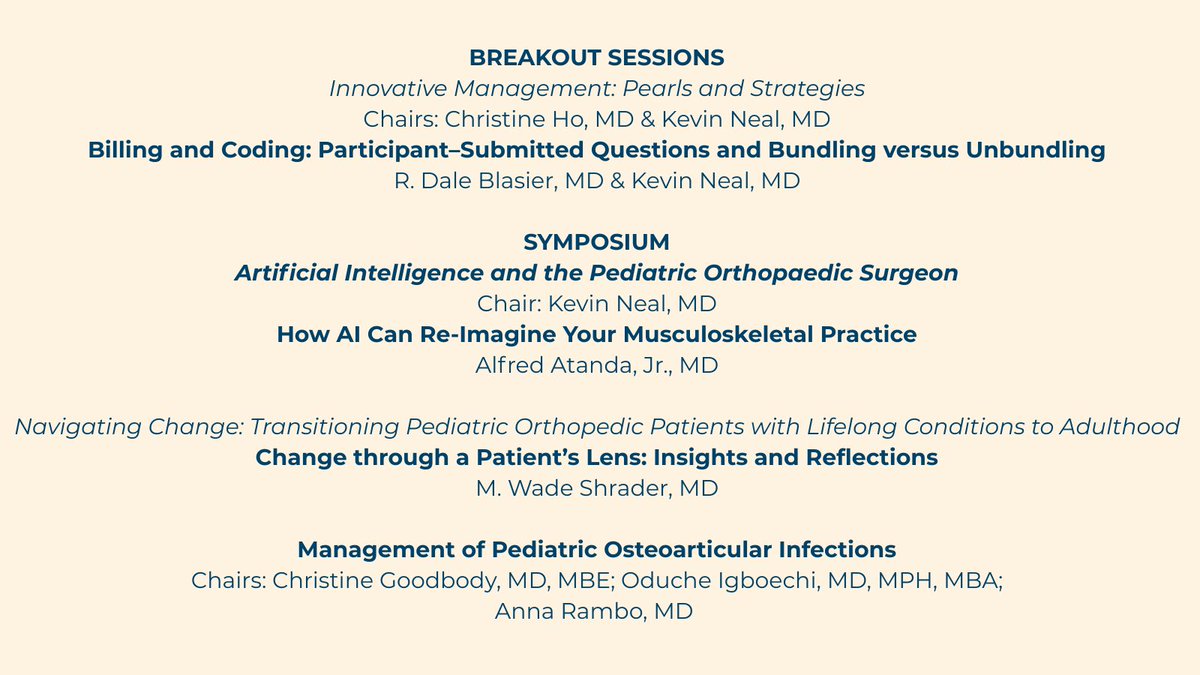 BREAKOUT SESSIONS
Innovative Management: Pearls and Strategies
Chairs: Christine Ho, MD & Kevin Neal, MD
Billing and Coding: Participant–Submitted Questions and Bundling versus Unbundling
R. Dale Blasier, MD & Kevin Neal, MD

SYMPOSIUM
Artificial Intelligence and the Pediatric Orthopaedic Surgeon
Chair: Kevin Neal, MD
How AI Can Re-Imagine Your Musculoskeletal Practice
Alfred Atanda, Jr., MD

Navigating Change: Transitioning Pediatric Orthopedic Patients with Lifelong Conditions to Adulthood
Change through a Patient's Lens: Insights and Reflections
M. Wade Shrader, MD

Management of Pediatric Osteoarticular Infections
Chairs: Christine Goodbody, MD, MBE; Oduche Igboechi, MD, MPH, MBA; Anna Rambo, MD